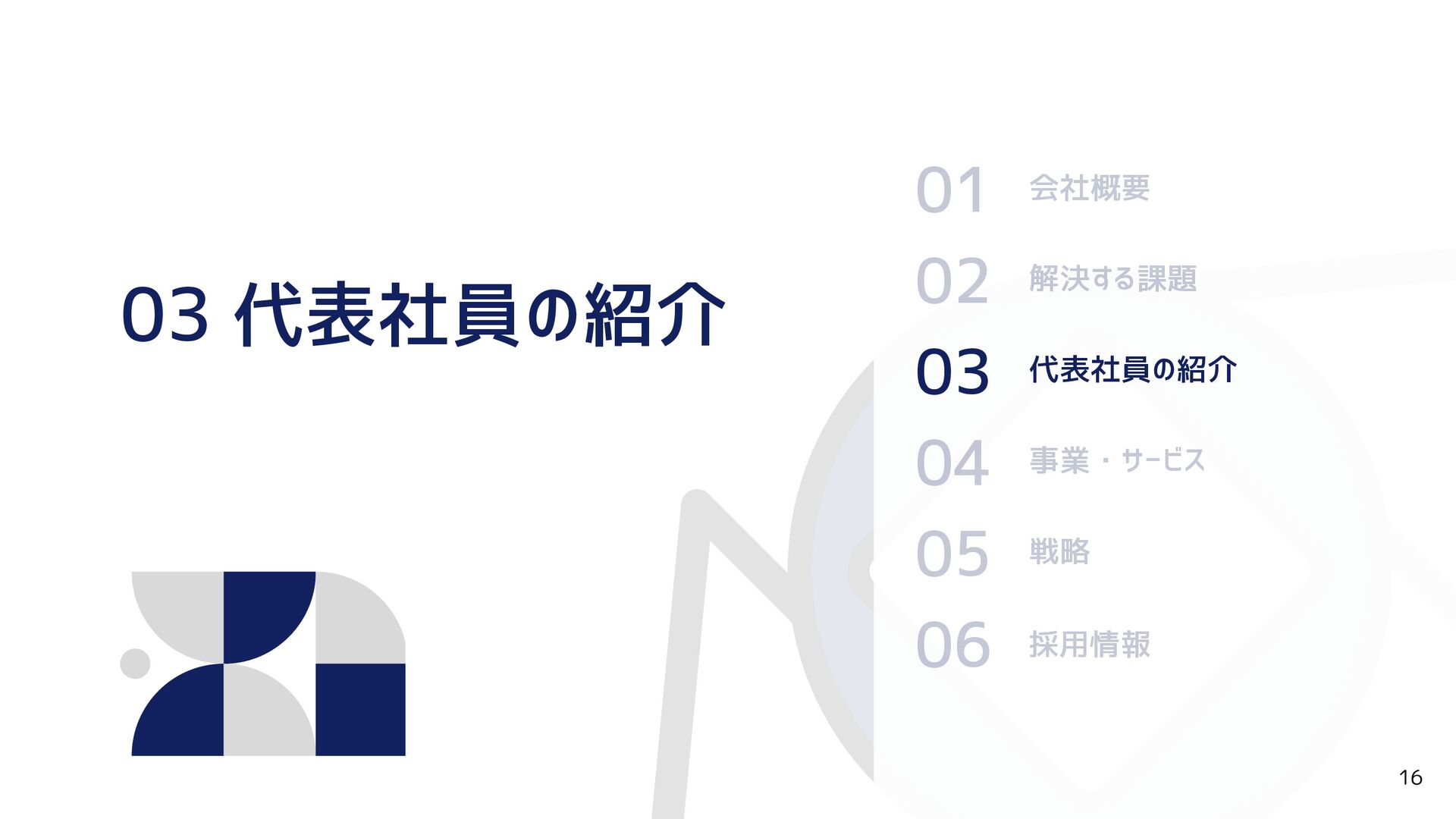 03 代表社員の紹介

01 会社概要

02 解決する課題

03 代表社員の紹介

04 事業・サービス

05 戦略

06 採用情報

16